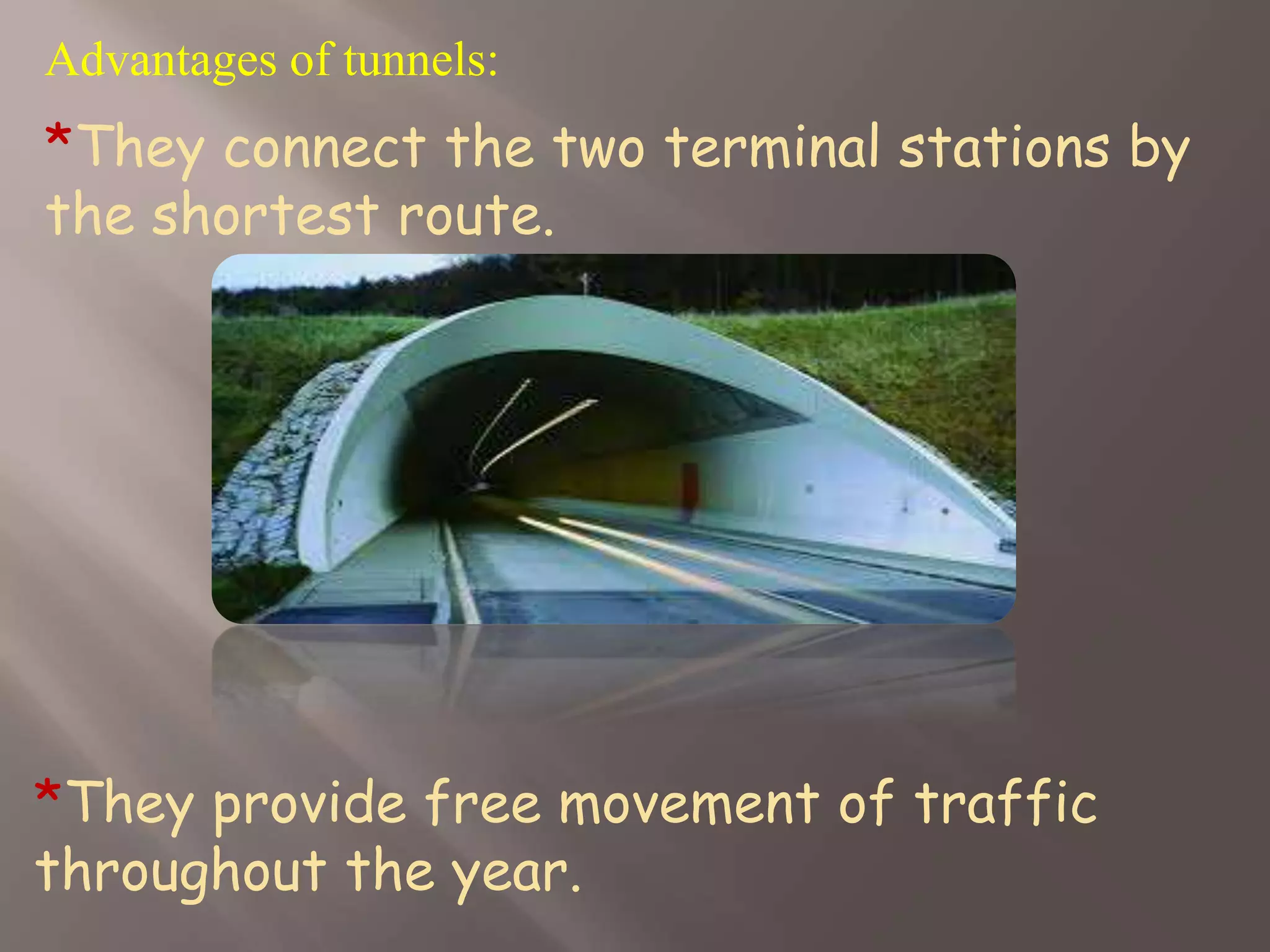 Advantages of tunnels:

*They connect the two terminal stations by the shortest route.

*They provide free movement of traffic throughout the year.